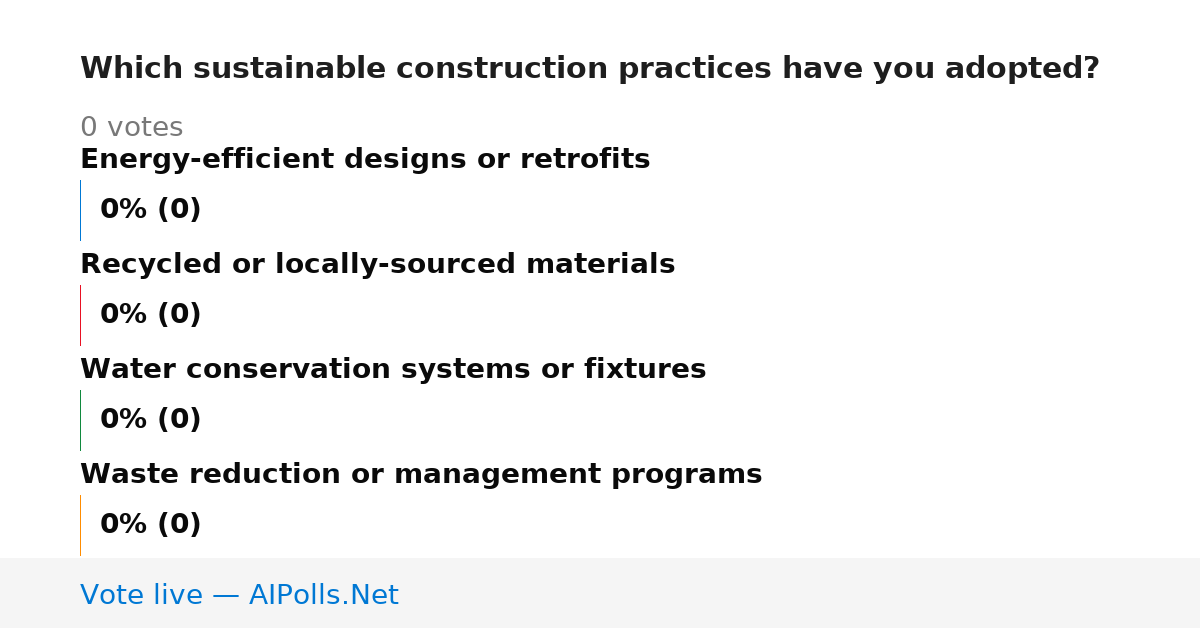 Which sustainable construction practices have you adopted?

0 votes

Energy-efficient designs or retrofits

0% (0)

Recycled or locally-sourced materials

0% (0)

Water conservation systems or fixtures

0% (0)

Waste reduction or management programs

0% (0)

Vote live — AIPolls.Net